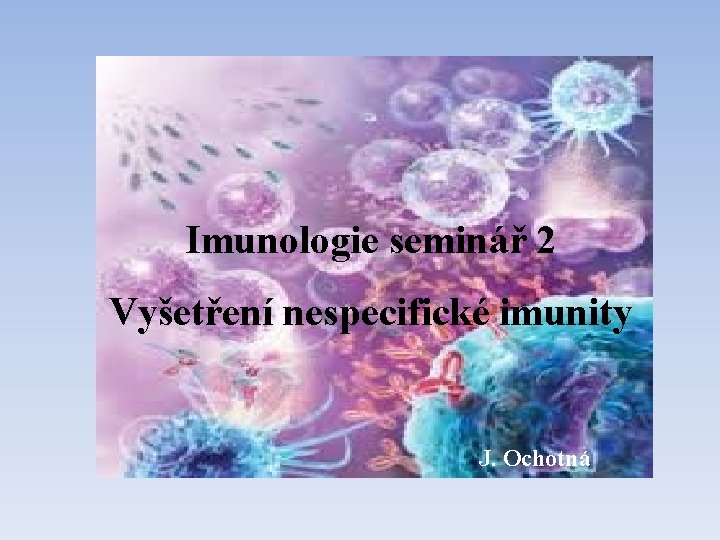 Imunologie seminář 2

Vyšetření nespecifické imunity

J. Ochotná